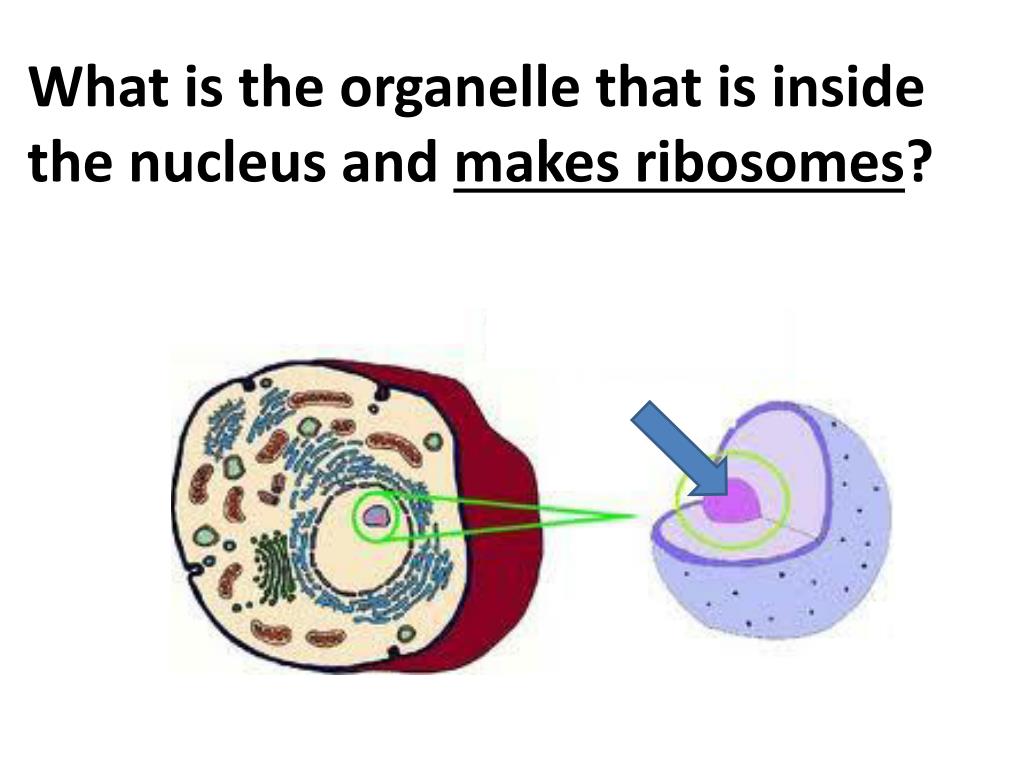 What is the organelle that is inside the nucleus and makes ribosomes?